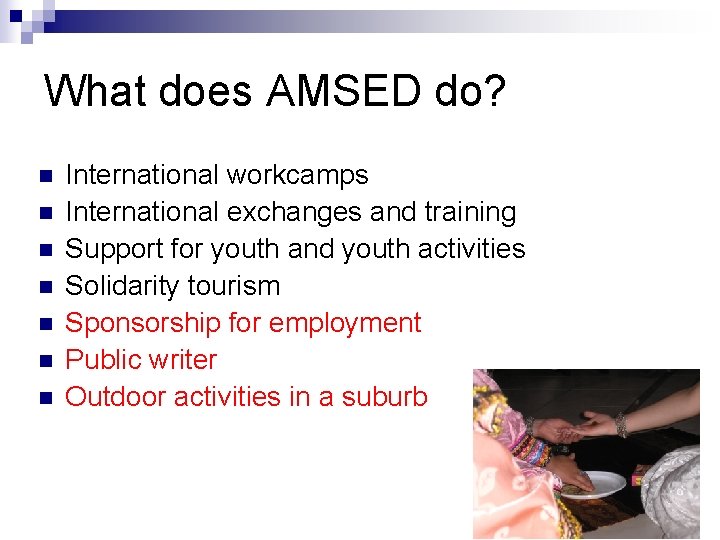 What does AMSED do?

- International workcamps
- International exchanges and training
- Support for youth and youth activities
- Solidarity tourism
- Sponsorship for employment
- Public writer
- Outdoor activities in a suburb